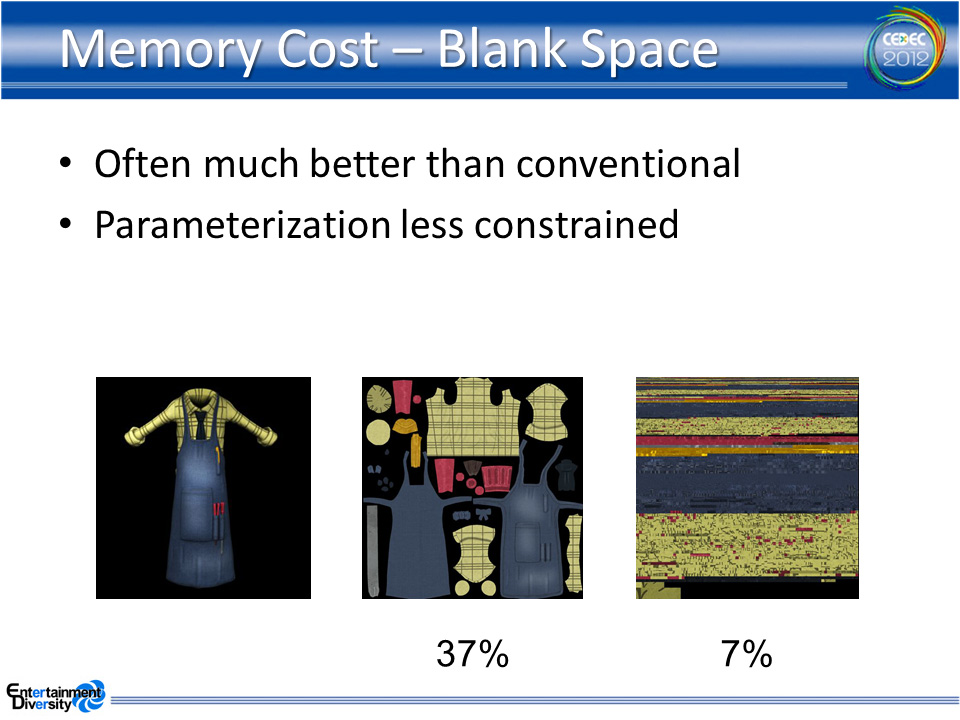 Memory Cost – Blank Space

CEDEC 2012

• Often much better than conventional
• Parameterization less constrained

37%

7%

Entertainment Diversity